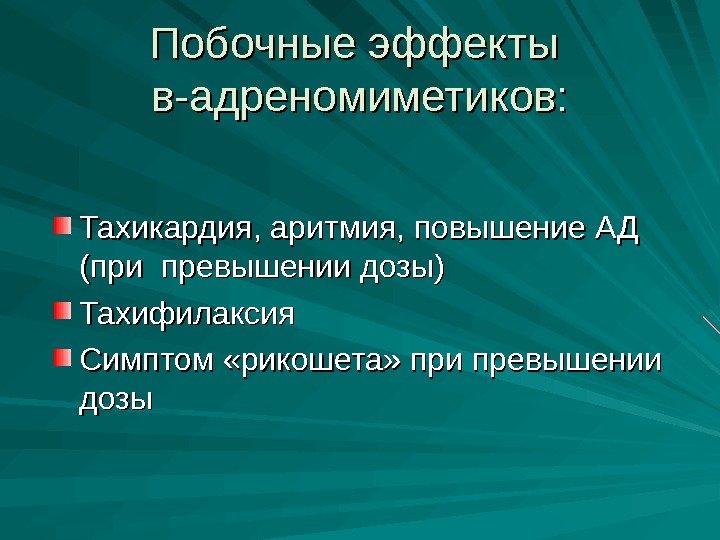 Побочные эффекты в-адреномиметиков:

Тахикардия, аритмия, повышение АД (при  превышении дозы)
Тахифилаксия
Симптом «рикошета» при превышении дозы